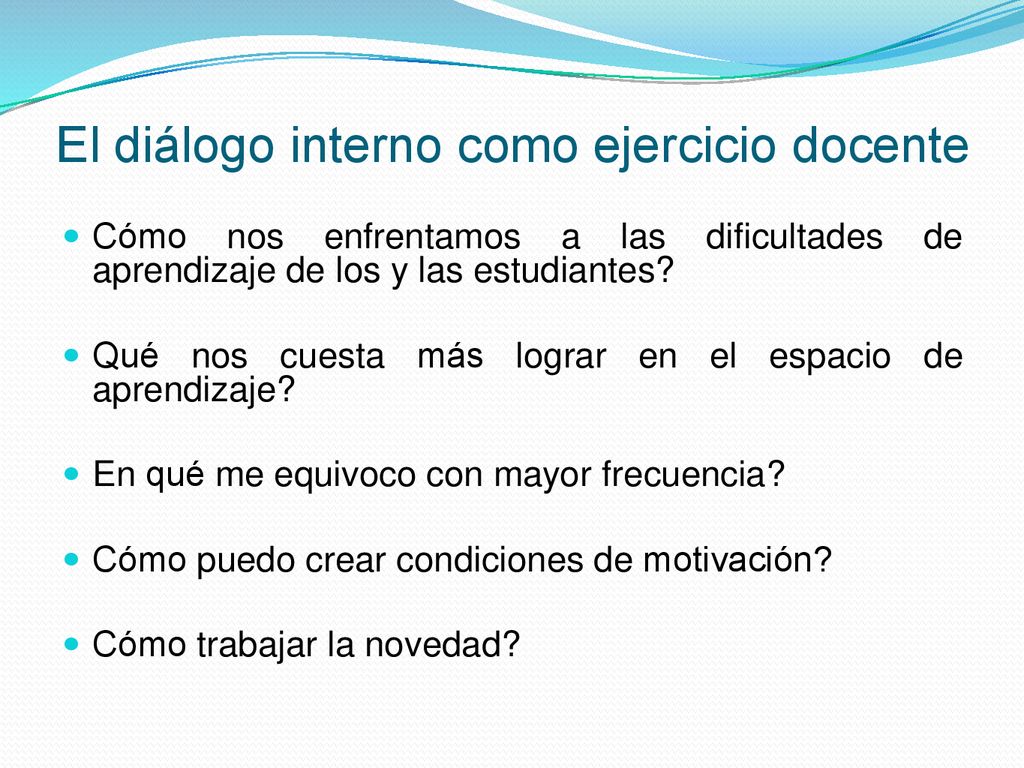 El diálogo interno como ejercicio docente

Cómo nos enfrentamos a las dificultades de aprendizaje de los y las estudiantes?

Qué nos cuesta más lograr en el espacio de aprendizaje?

En qué me equivoco con mayor frecuencia?

Cómo puedo crear condiciones de motivación?

Cómo trabajar la novedad?